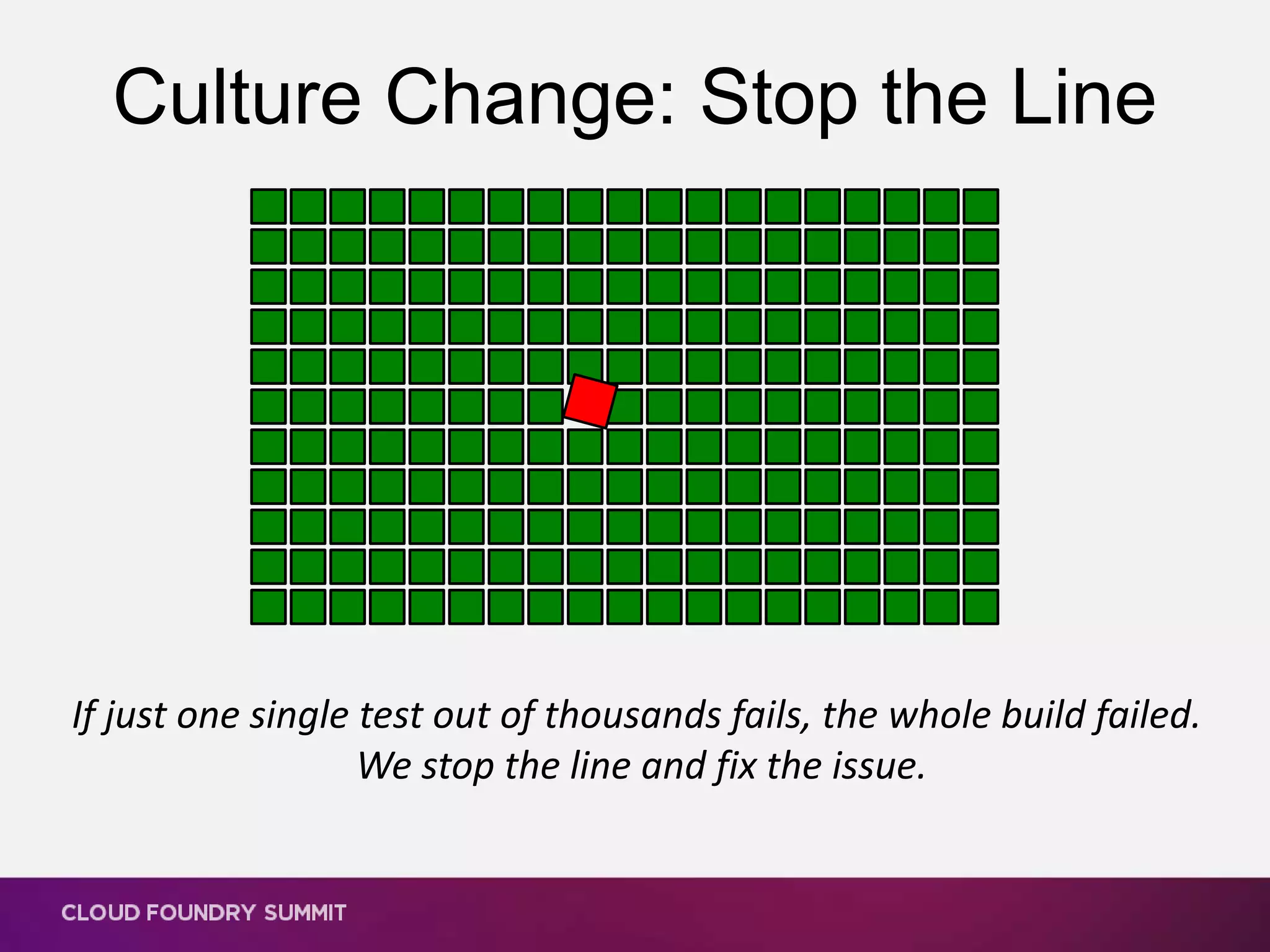 Culture Change: Stop the Line

If just one single test out of thousands fails, the whole build failed. We stop the line and fix the issue.

CLOUD FOUNDRY SUMMIT